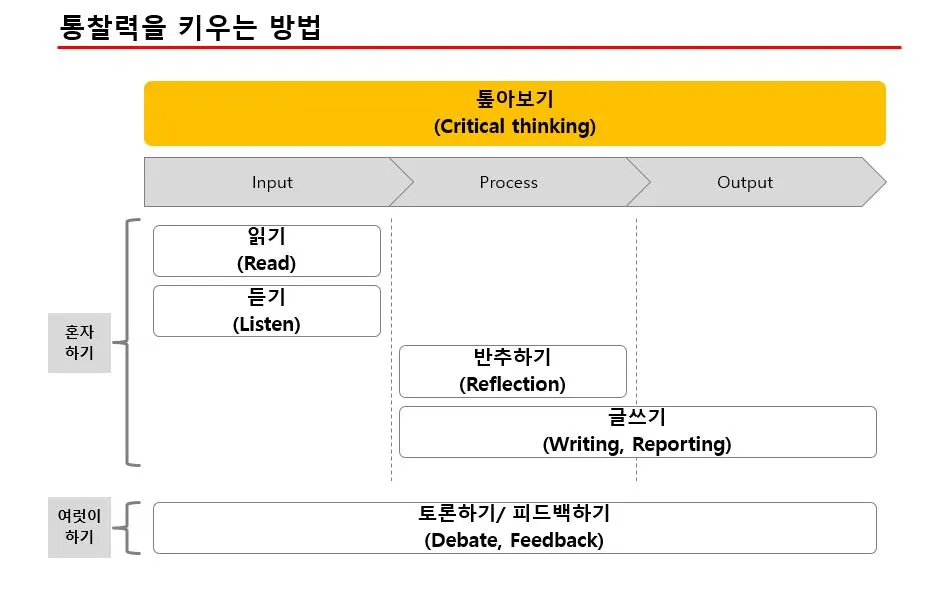 통찰력을 키우는 방법

톺아보기
(Critical thinking)

Input

Process

Output

혼자
하기

읽기
(Read)

듣기
(Listen)

반추하기
(Reflection)

글쓰기
(Writing, Reporting)

여럿이
하기

토론하기/ 피드백하기
(Debate, Feedback)